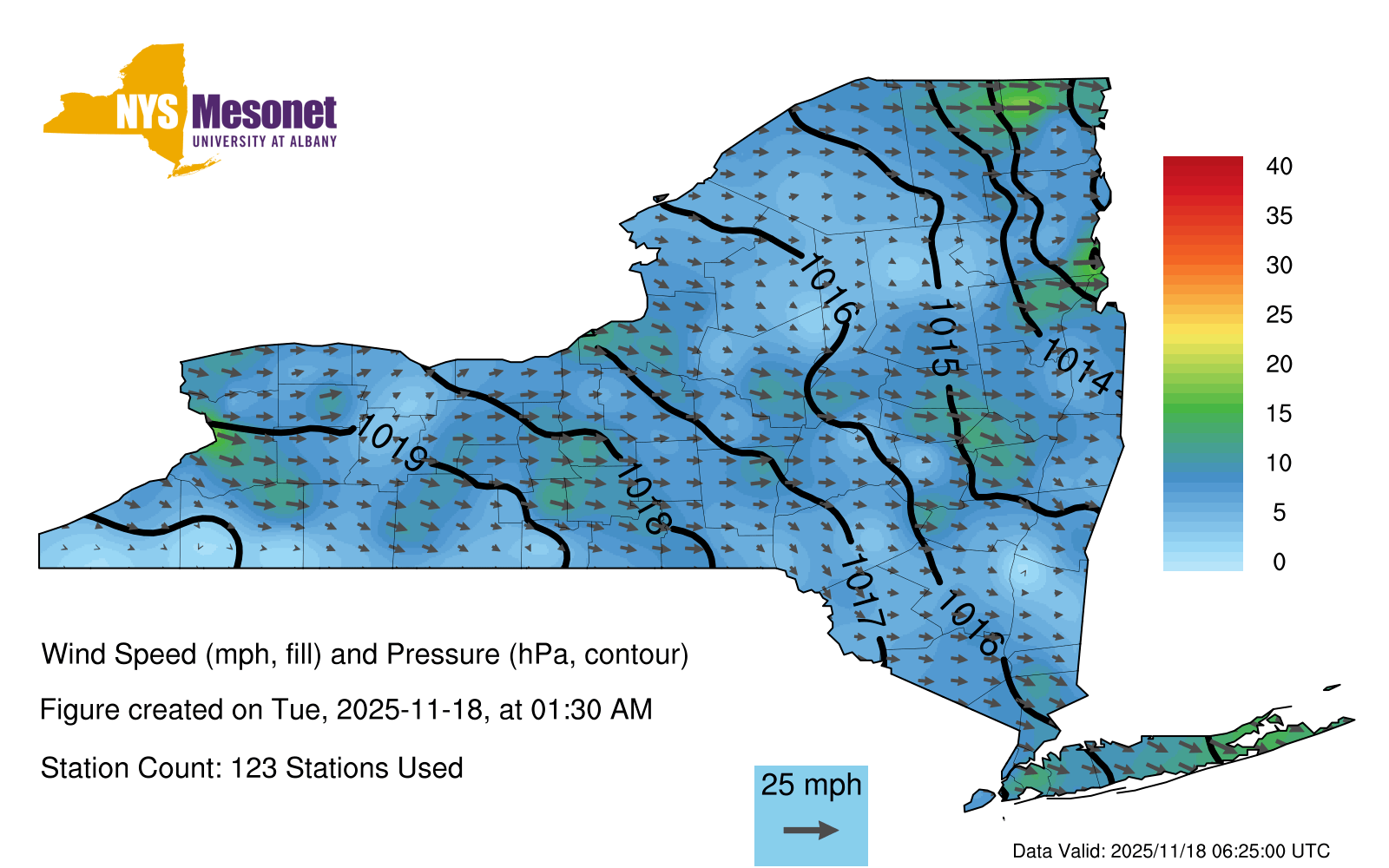 NYS Mesonet
UNIVERSITY AT ALBANY

1016
1015
1014
1019
1018
1017
1016

40
35
30
25
20
15
10
5
0

Wind Speed (mph, fill) and Pressure (hPa, contour)

Figure created on Tue, 2025-11-18, at 01:30 AM

Station Count: 123 Stations Used

25 mph

Data Valid: 2025/11/18 06:25:00 UTC